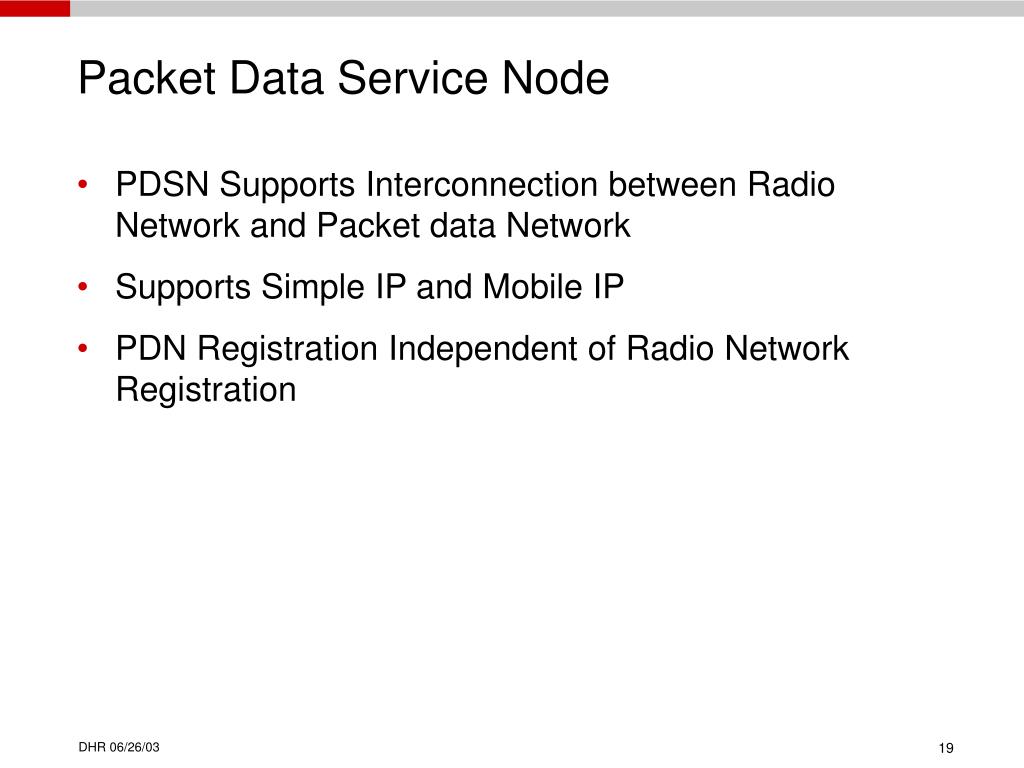 Packet Data Service Node

• PDSN Supports Interconnection between Radio Network and Packet data Network
• Supports Simple IP and Mobile IP
• PDN Registration Independent of Radio Network Registration

DHR 06/26/03

19